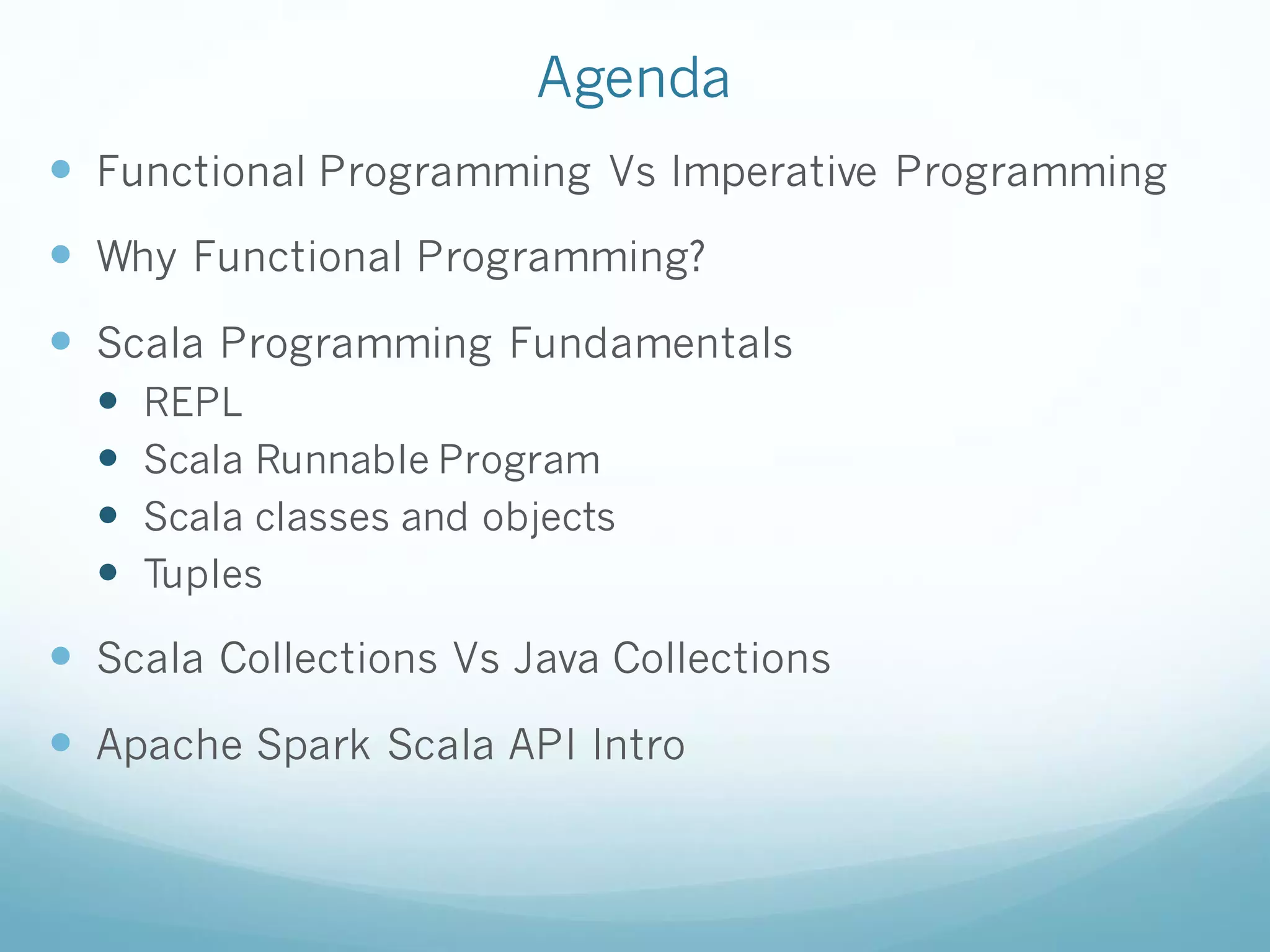 Agenda

- Functional Programming Vs Imperative Programming
- Why Functional Programming?
- Scala Programming Fundamentals
  - REPL
  - Scala Runnable Program
  - Scala classes and objects
  - Tuples
- Scala Collections Vs Java Collections
- Apache Spark Scala API Intro